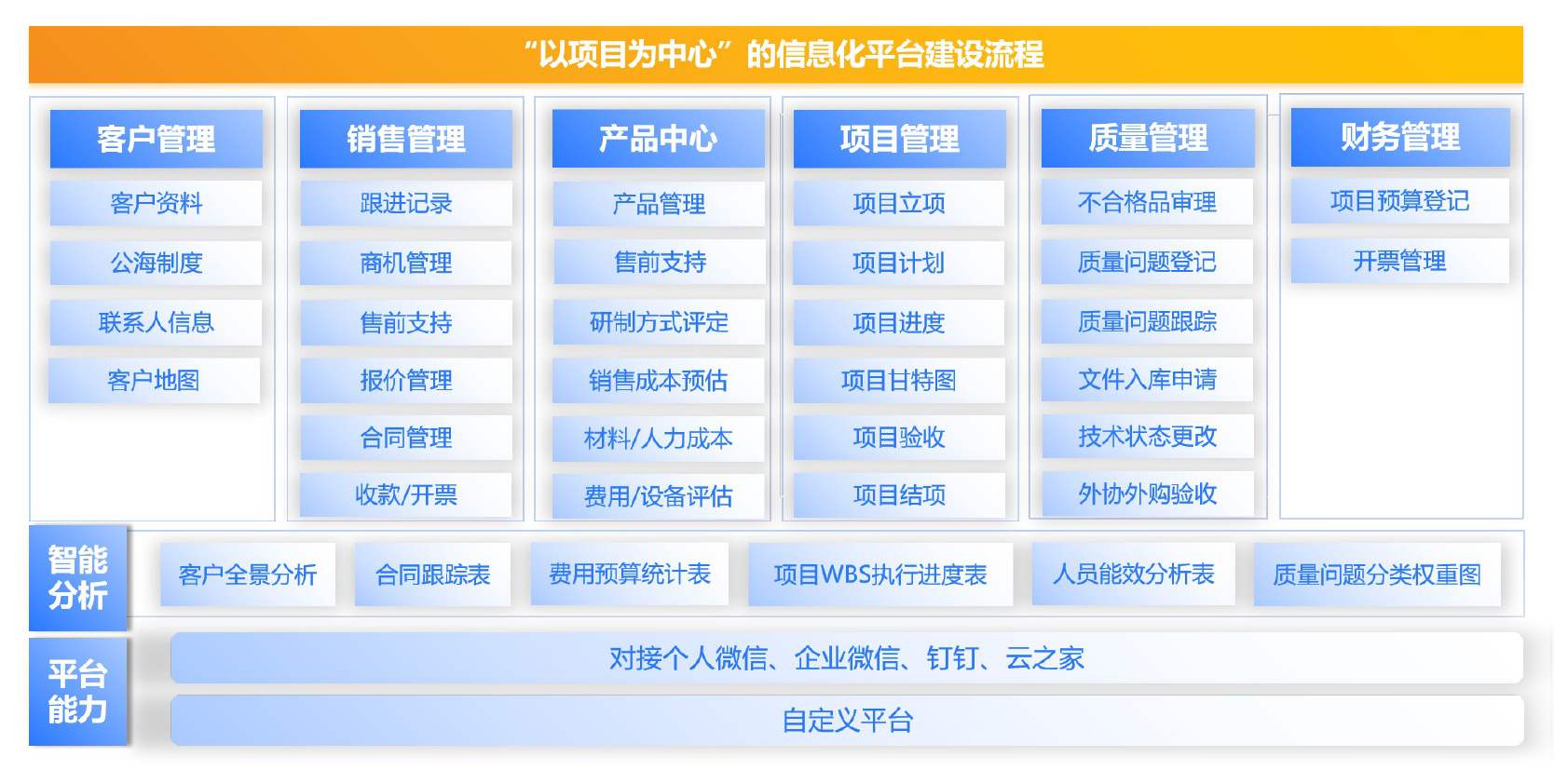 “以项目为中心”的信息化平台建设流程

客户管理
客户资料
公海制度
联系人信息
客户地图

销售管理
跟进记录
商机管理
售前支持
报价管理
合同管理
收款/开票

产品中心
产品管理
售前支持
研制方式评定
销售成本预估
材料/人力成本
费用/设备评估

项目管理
项目立项
项目计划
项目进度
项目甘特图
项目验收
项目结项

质量管理
不合格品审理
质量问题登记
质量问题跟踪
文件入库申请
技术状态更改
外协外购验收

财务管理
项目预算登记
开票管理

智能分析
客户全景分析
合同跟踪表
费用预算统计表
项目WBS执行进度表
人员能效分析表
质量问题分类权重图

平台能力
对接个人微信、企业微信、钉钉、云之家
自定义平台